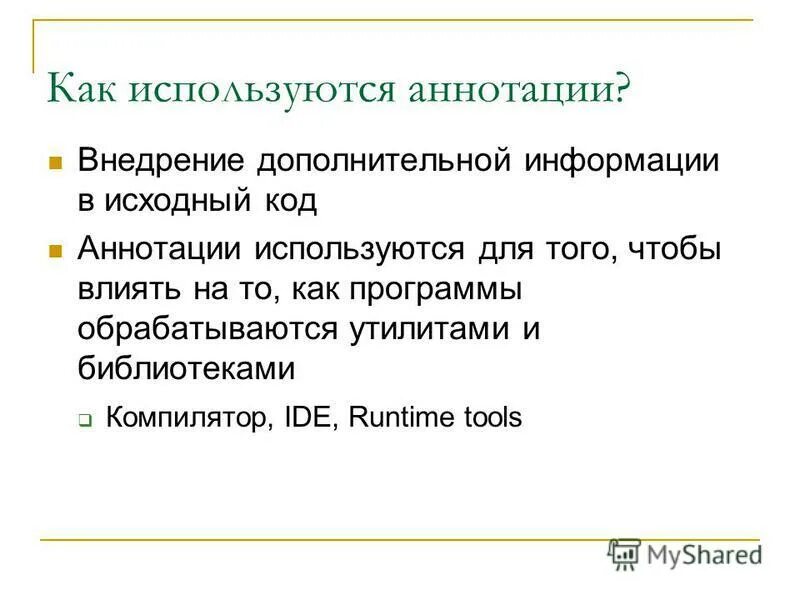 Как используются аннотации?

Внедрение дополнительной информации в исходный код

Аннотации используются для того, чтобы влиять на то, как программы обрабатываются утилитами и библиотеками

Компилятор, IDE, Runtime tools

MyShared